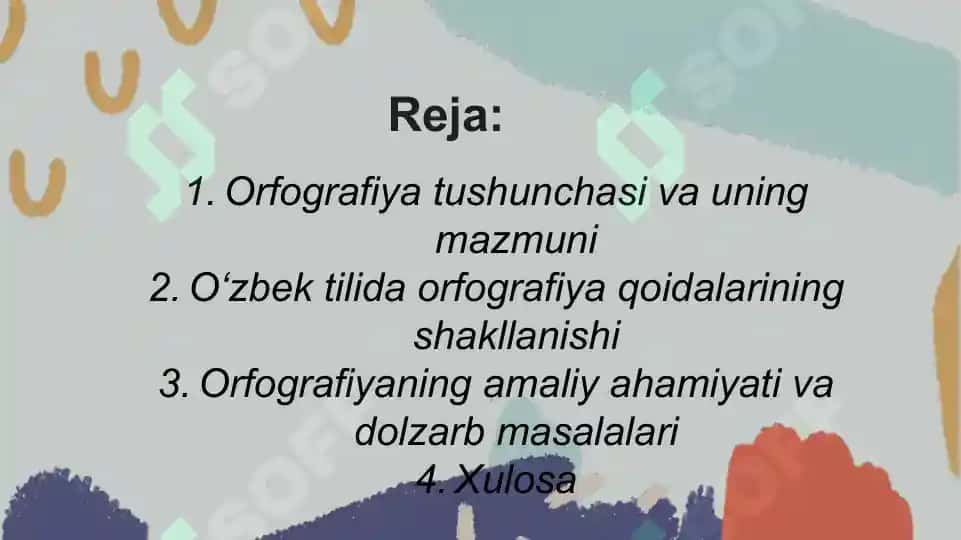 Reja:

1. Orfografiya tushunchasi va uning mazmuni
2. O‘zbek tilida orfografiya qoidalarining shakllanishi
3. Orfografiyaning amaliy ahamiyati va dolzarb masalalari
4. Xulosa